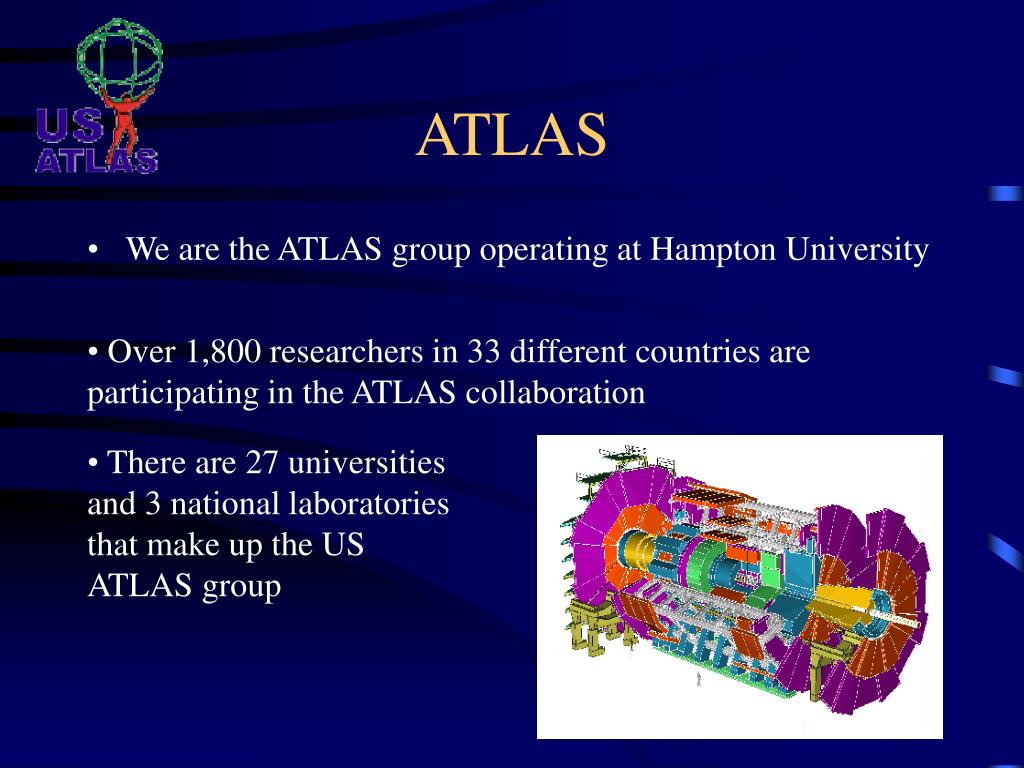 US ATLAS

ATLAS

• We are the ATLAS group operating at Hampton University

• Over 1,800 researchers in 33 different countries are participating in the ATLAS collaboration

• There are 27 universities and 3 national laboratories that make up the US ATLAS group